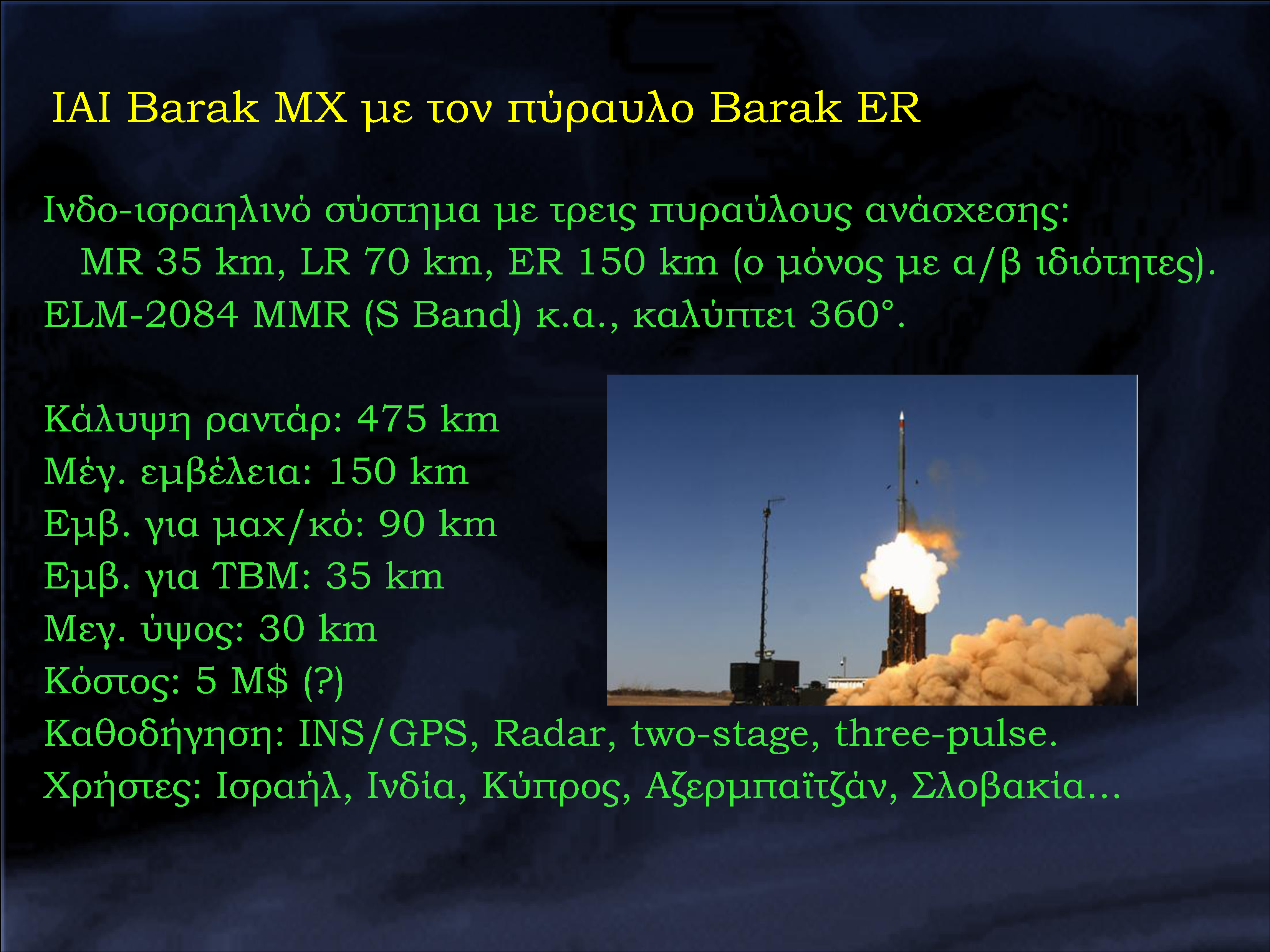 IAI Barak MX με τον πύραυλο Barak ER

Ινδο-ισραηλινό σύστημα με τρεις πυραύλους ανάσχεσης: MR 35 km, LR 70 km, ER 150 km (ο μόνος με α/β ιδιότητες).
ELM-2084 MMR (S Band) κ.α., καλύπτει 360°.

Κάλυψη ραντάρ: 475 km
Μέγ. εμβέλεια: 150 km
Εμβ. για μαχ/κό: 90 km
Εμβ. για TBM: 35 km
Μεγ. ύψος: 30 km
Κόστος: 5 M$ (?)
Καθοδήγηση: INS/GPS, Radar, two-stage, three-pulse.
Χρήστες: Ισραήλ, Ινδία, Κύπρος, Αζερμπαϊτζάν, Σλοβακία...